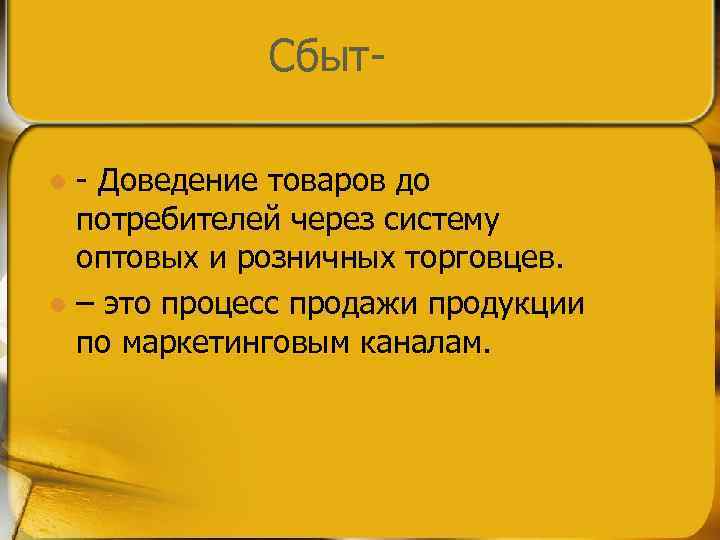 Сбыт-

- Доведение товаров до потребителей через систему оптовых и розничных торговцев.
– это процесс продажи продукции по маркетинговым каналам.